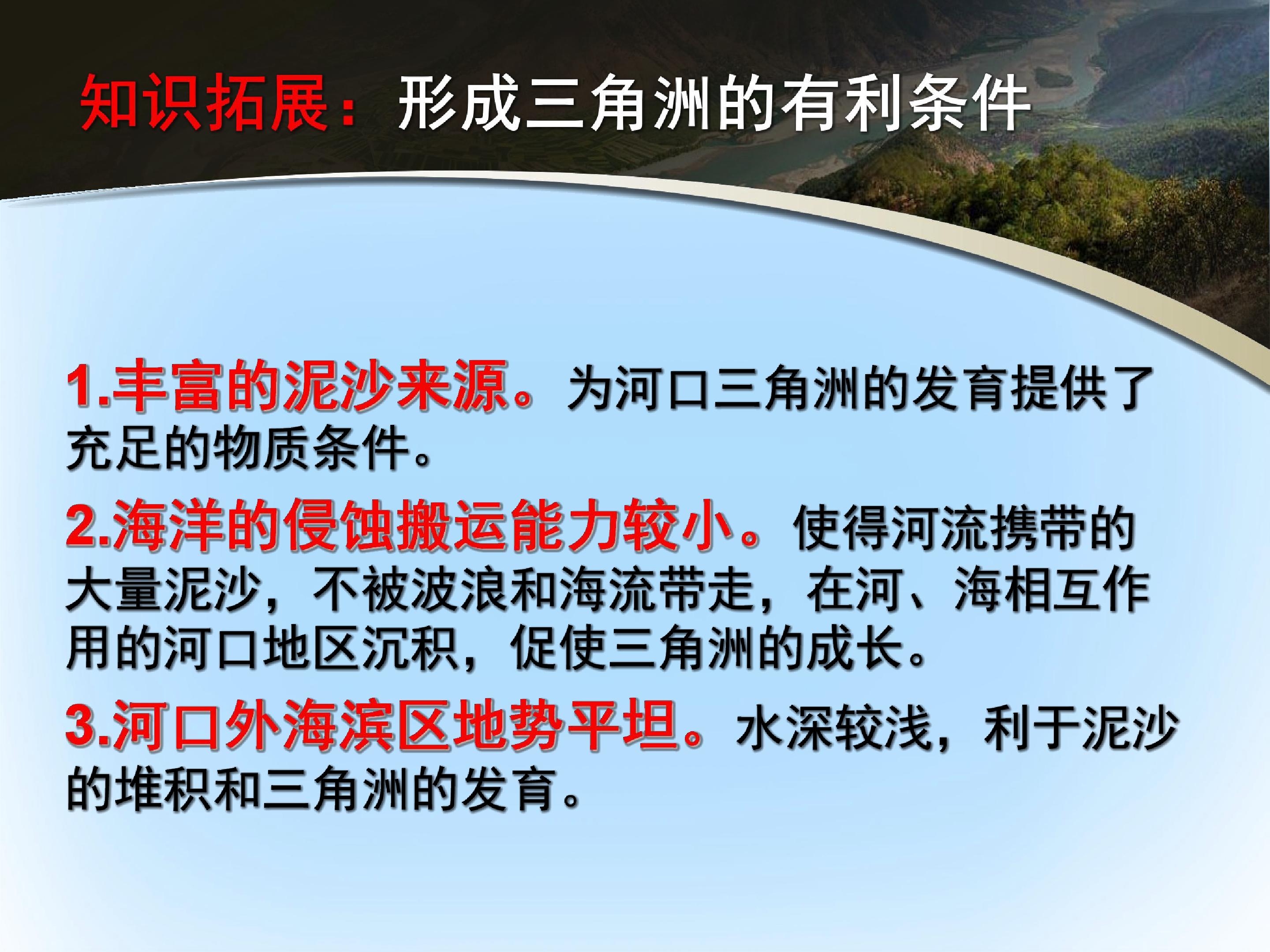 知识拓展：形成三角洲的有利条件

1.丰富的泥沙来源。为河口三角洲的发育提供了充足的物质条件。

2.海洋的侵蚀搬运能力较小。使得河流携带的大量泥沙，不被波浪和海流带走，在河、海相互作用的河口地区沉积，促使三角洲的成长。

3.河口外海滨区地势平坦。水深较浅，利于泥沙的堆积和三角洲的发育。